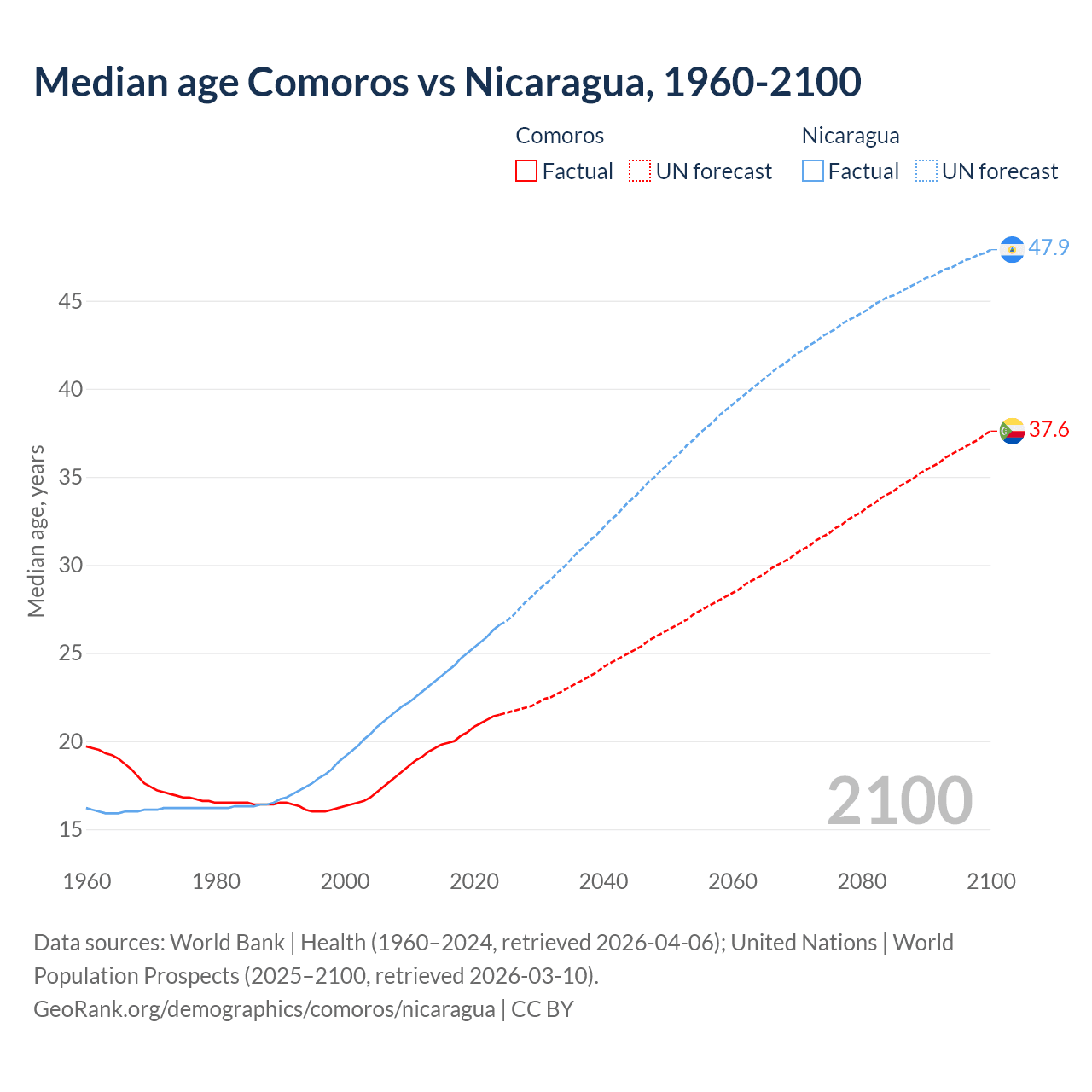 Median age Comoros vs Nicaragua, 1960-2100

Comoros
Factual UN forecast

Nicaragua
Factual UN forecast

47.9
37.6

Median age, years

45
40
35
30
25
20
15

2100

1960 1980 2000 2020 2040 2060 2080 2100

Data sources: World Bank | Health (1960–2024, retrieved 2026-04-06); United Nations | World Population Prospects (2025–2100, retrieved 2026-03-10).
GeoRank.org/demographics/comoros/nicaragua | CC BY